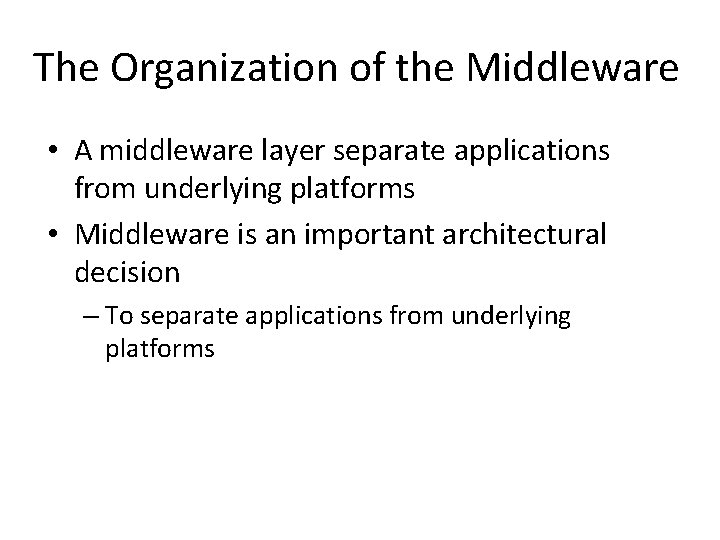 The Organization of the Middleware

• A middleware layer separate applications from underlying platforms

• Middleware is an important architectural decision

– To separate applications from underlying platforms